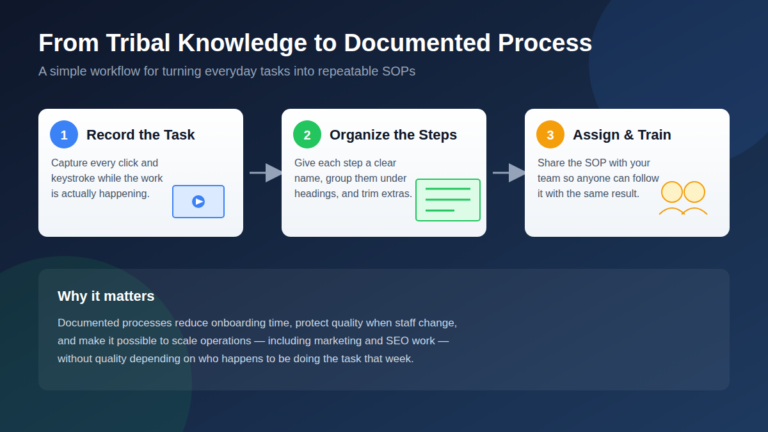 From Tribal Knowledge to Documented Process

A simple workflow for turning everyday tasks into repeatable SOPs

1 Record the Task

Capture every click and keystroke while the work is actually happening.

2 Organize the Steps

Give each step a clear name, group them under headings, and trim extras.

3 Assign & Train

Share the SOP with your team so anyone can follow it with the same result.

Why it matters

Documented processes reduce onboarding time, protect quality when staff change, and make it possible to scale operations — including marketing and SEO work — without quality depending on who happens to be doing the task that week.